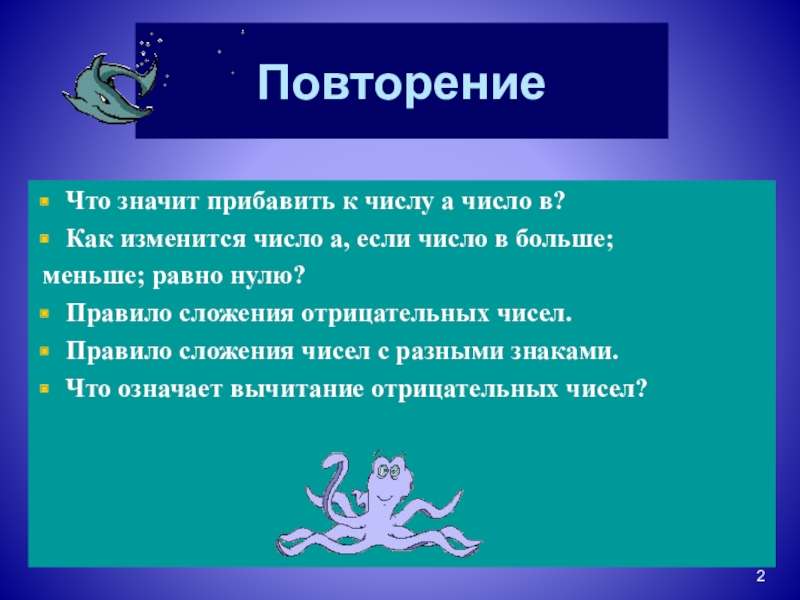 Повторение

Что значит прибавить к числу а число в?

Как изменится число а, если число в больше; меньше; равно нулю?

Правило сложения отрицательных чисел.

Правило сложения чисел с разными знаками.

Что означает вычитание отрицательных чисел?

2